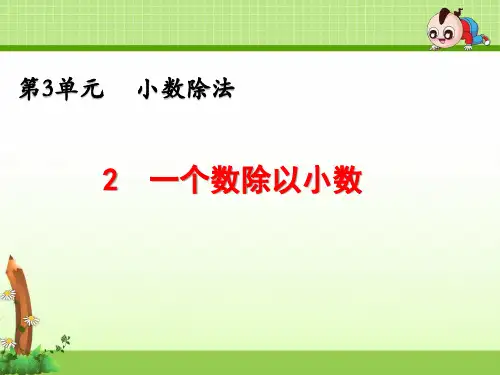 第3单元　小数除法

2　一个数除以小数